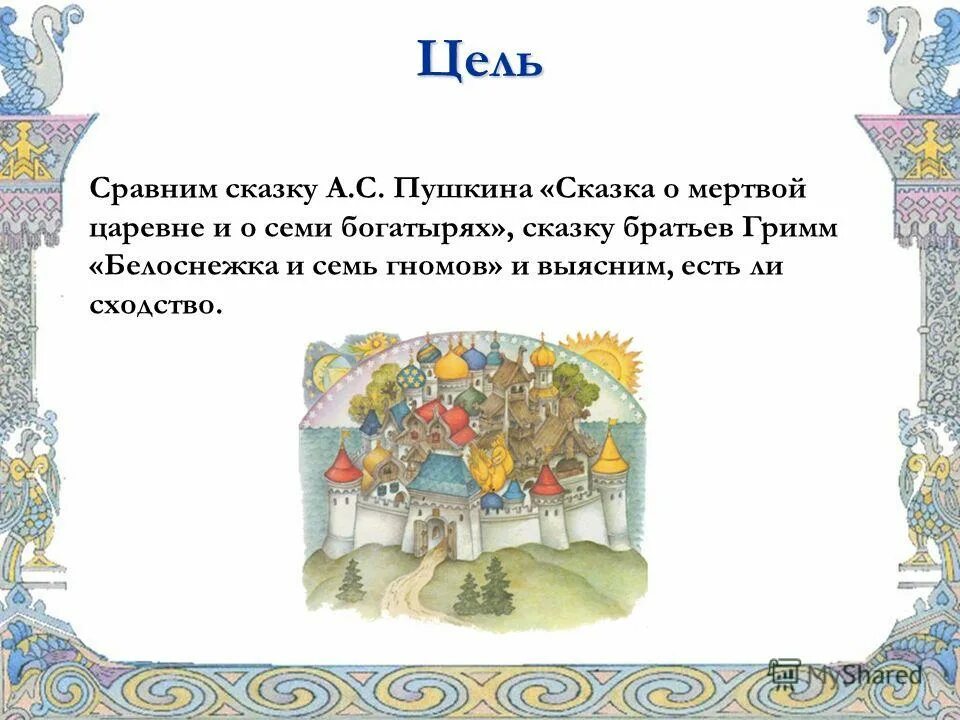 Цель

Сравним сказку А.С. Пушкина «Сказка о мертвой царевне и о семи богатырях», сказку братьев Гримм «Белоснежка и семь гномов» и выясним, есть ли сходство.

MyShared